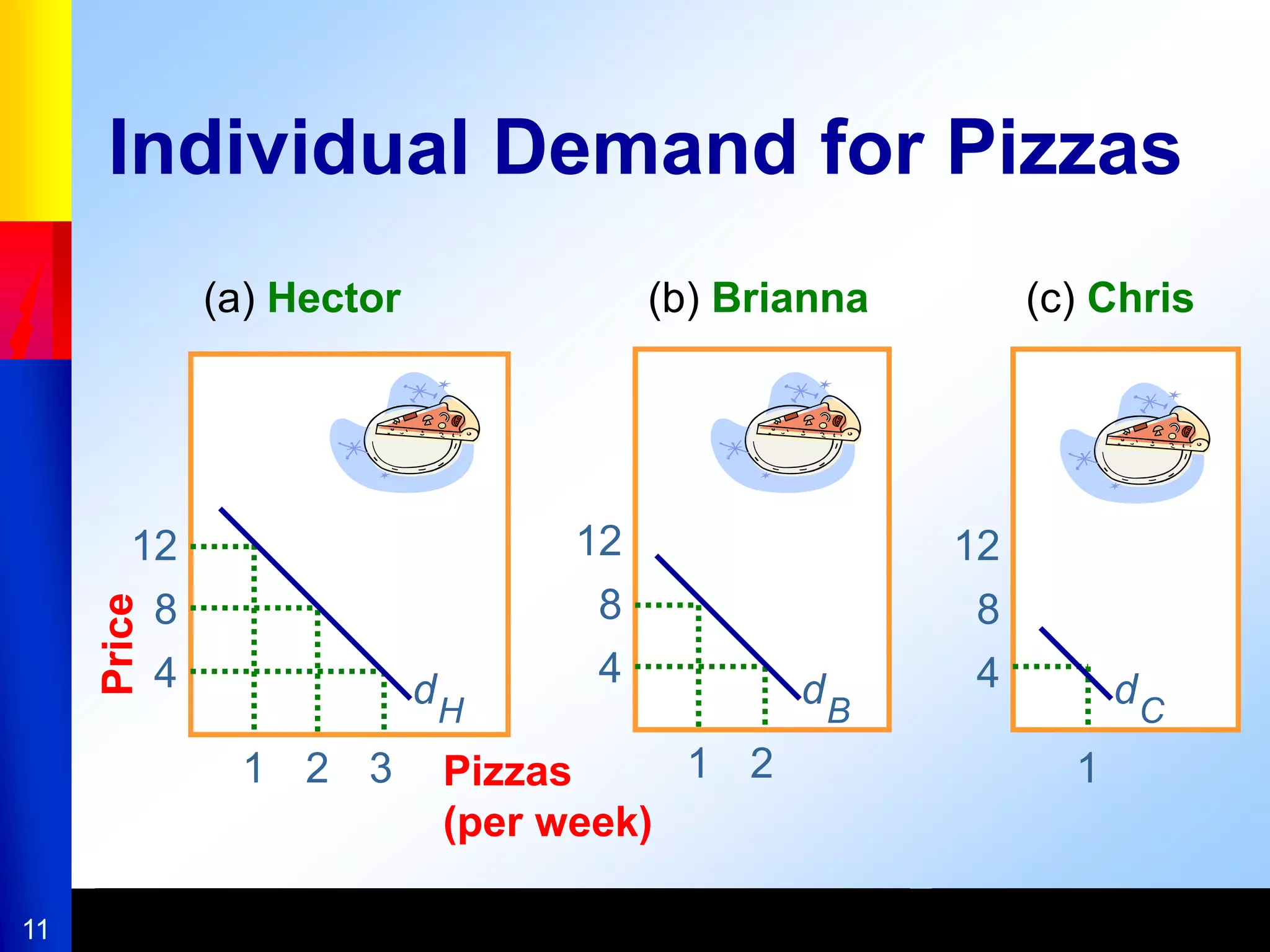 Individual Demand for Pizzas

(a) Hector

Price

12
8
4

$d_H$

1 2 3

Pizzas (per week)

(b) Brianna

12
8
4

$d_B$

1 2

(c) Chris

12
8
4

$d_C$

1

11